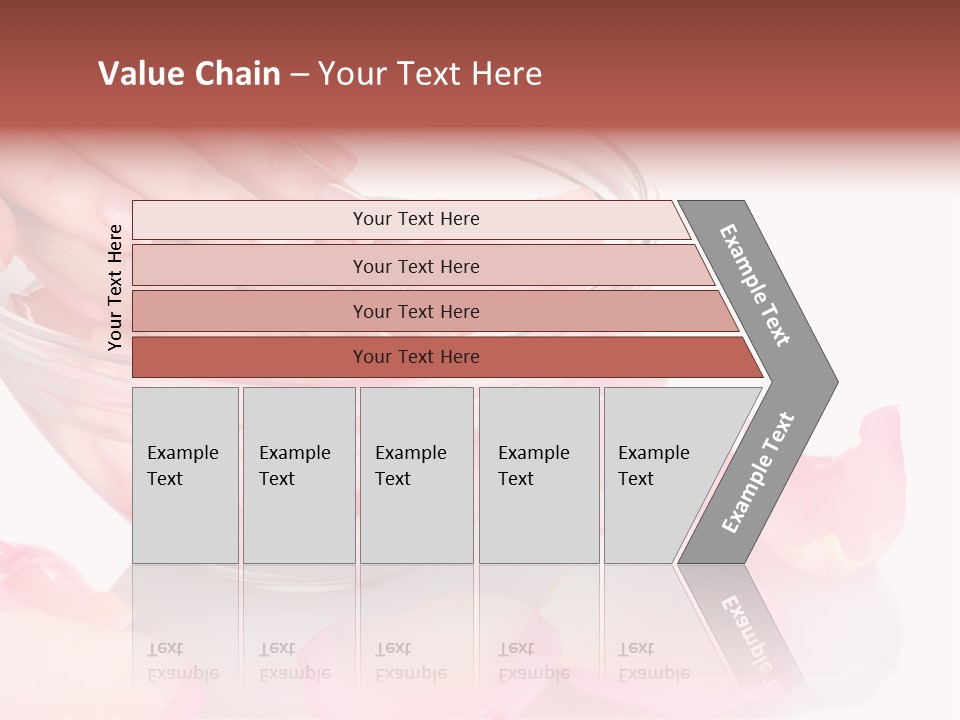 Value Chain – Your Text Here

Your Text Here

Your Text Here

Your Text Here

Your Text Here

Your Text Here

Example Text

Example Text

Example Text

Example Text

Example Text

Example Text

Example Text